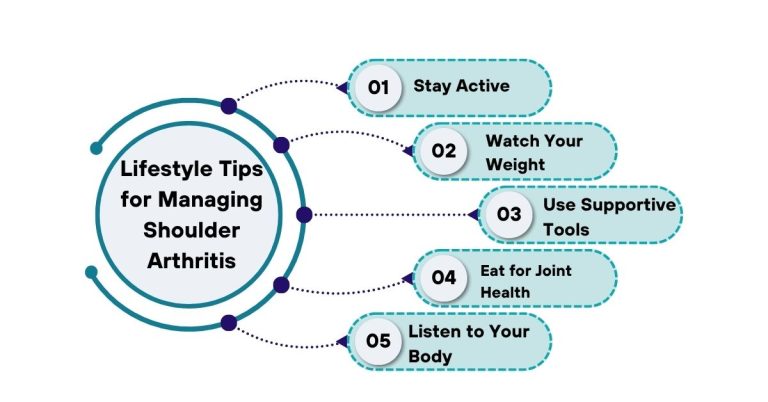 Lifestyle Tips for Managing Shoulder Arthritis

01 Stay Active

02 Watch Your Weight

03 Use Supportive Tools

04 Eat for Joint Health

05 Listen to Your Body